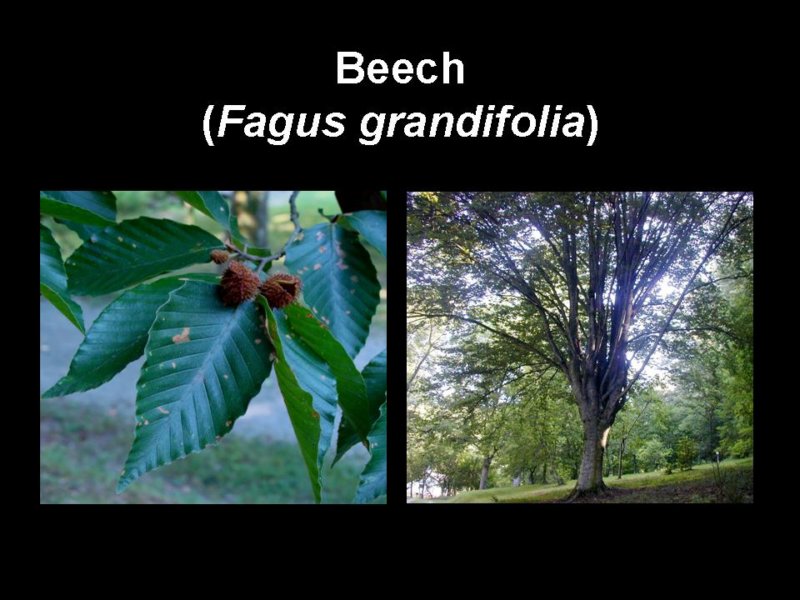 Beech
(Fagus grandifolia)